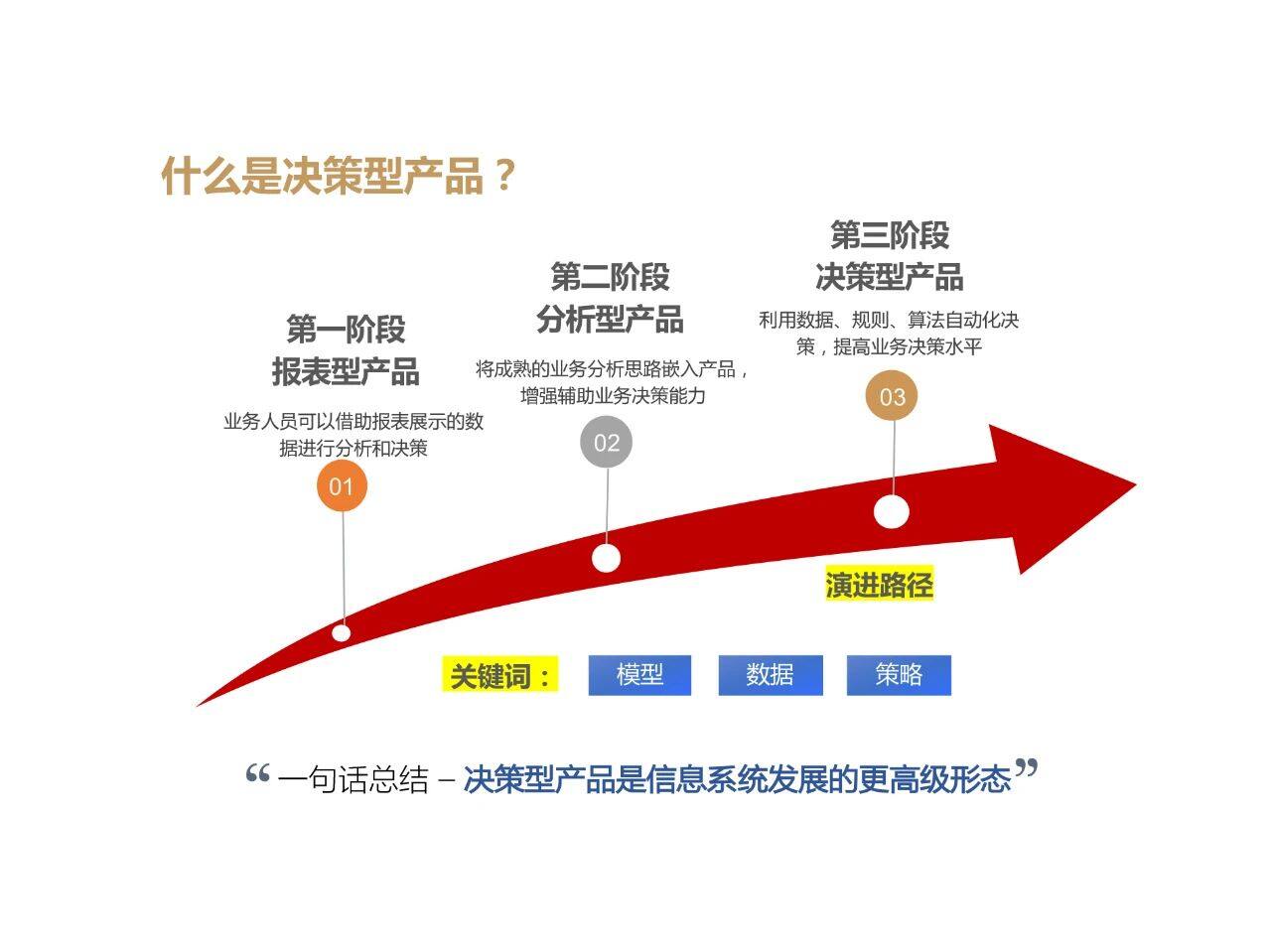 什么是决策型产品？

第一阶段
报表型产品

业务人员可以借助报表展示的数据进行分析和决策

01

第二阶段
分析型产品

将成熟的业务分析思路嵌入产品，增强辅助业务决策能力

02

第三阶段
决策型产品

利用数据、规则、算法自动化决策，提高业务决策水平

03

演进路径

关键词：

模型

数据

策略

“一句话总结 – 决策型产品是信息系统发展的更高级形态”